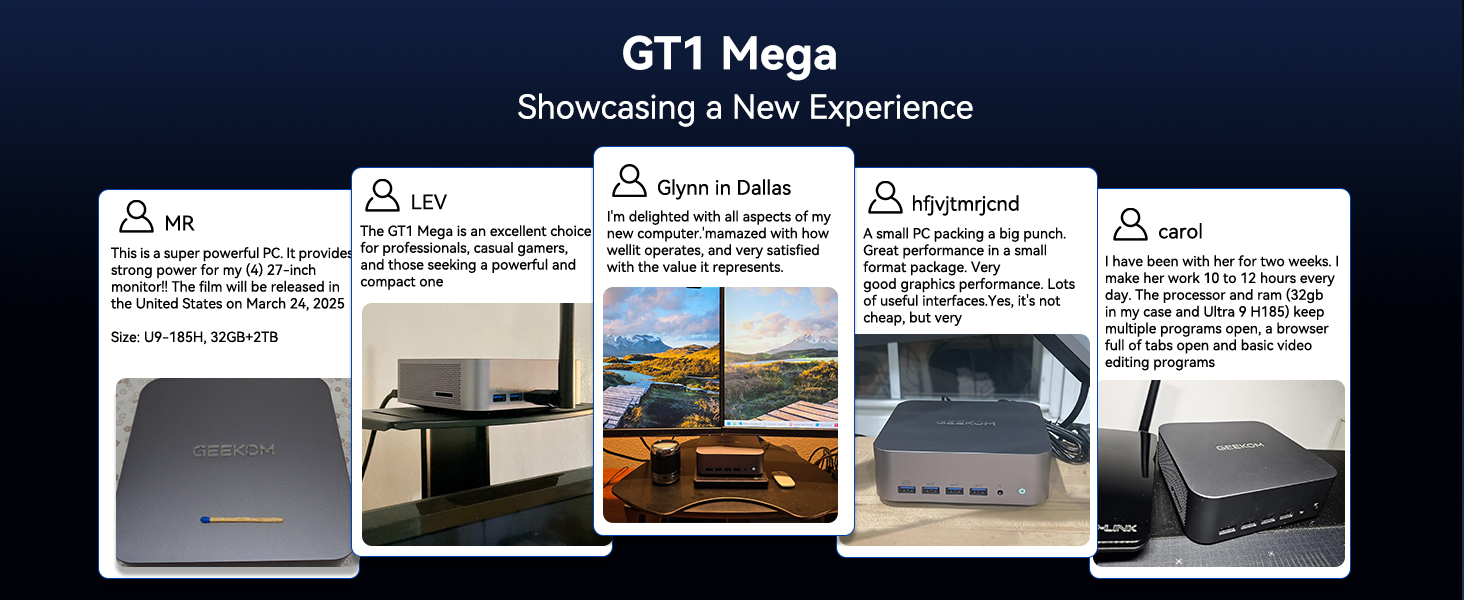 GT1 Mega
Showcasing a New Experience

MR
This is a super powerful PC. It provides strong power for my (4) 27-inch monitor!! The film will be released in the United States on March 24, 2025

Size: U9-185H, 32GB+2TB

GEEKOM

LEV
The GT1 Mega is an excellent choice for professionals, casual gamers, and those seeking a powerful and compact one

Glynn in Dallas
I'm delighted with all aspects of my new computer.'mamazed with how wellit operates, and very satisfied with the value it represents.

hfjvjtmrjcnd
A small PC packing a big punch. Great performance in a small format package. Very good graphics performance. Lots of useful interfaces.Yes, it's not cheap, but very

GEEKOM

carol
I have been with her for two weeks. I make her work 10 to 12 hours every day. The processor and ram (32gb in my case and Ultra 9 H185) keep multiple programs open, a browser full of tabs open and basic video editing programs

GEEKOM